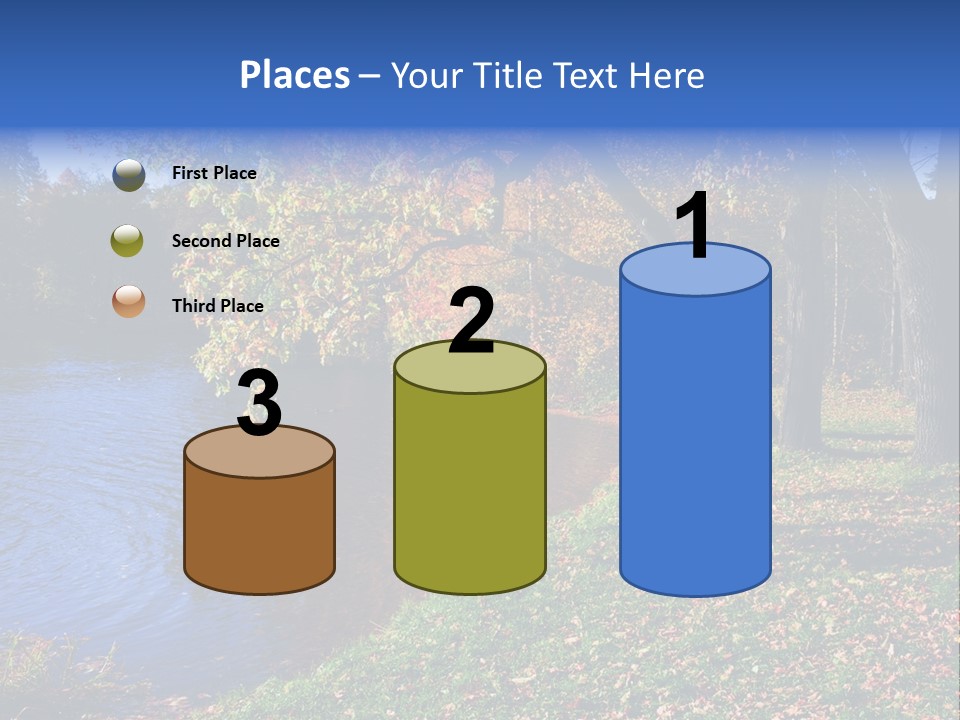 Places – Your Title Text Here

First Place

Second Place

Third Place

3

2

1